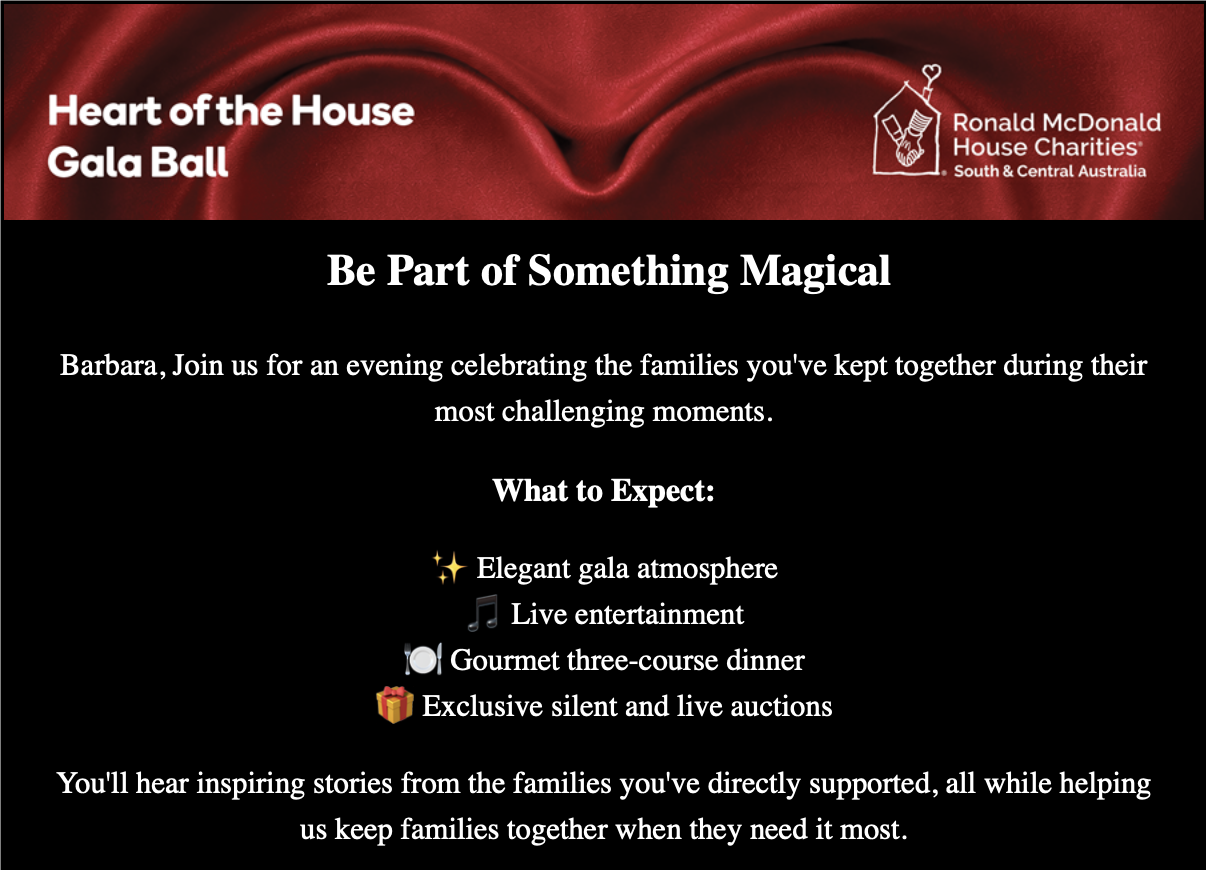 Heart of the House Gala Ball

Ronald McDonald House Charities®
South & Central Australia

Be Part of Something Magical

Barbara, Join us for an evening celebrating the families you've kept together during their most challenging moments.

What to Expect:

✨ Elegant gala atmosphere
🎵 Live entertainment
🍽️ Gourmet three-course dinner
🎁 Exclusive silent and live auctions

You'll hear inspiring stories from the families you've directly supported, all while helping us keep families together when they need it most.